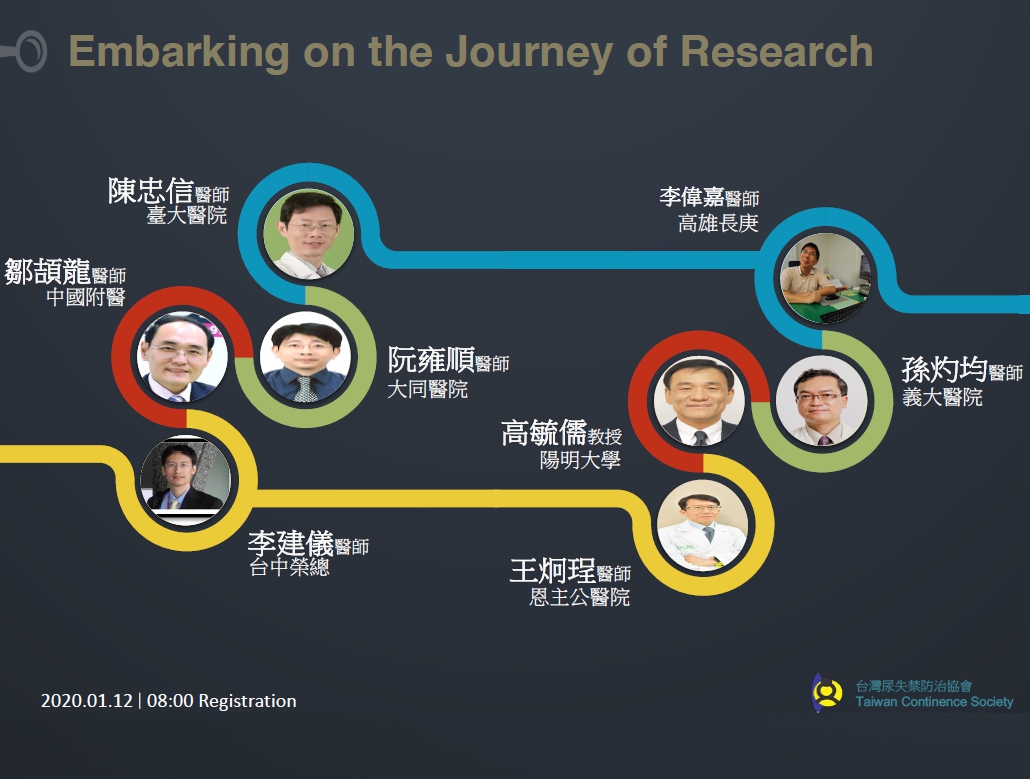 Embarking on the Journey of Research

陳忠信醫師
臺大醫院

李偉嘉醫師
高雄長庚

鄒頡龍醫師
中國附醫

阮雍順醫師
大同醫院

孫灼均醫師
義大醫院

高毓儒教授
陽明大學

李建儀醫師
台中榮總

王炯珵醫師
恩主公醫院

2020.01.12 | 08:00 Registration

台灣尿失禁防治協會
Taiwan Continence Society